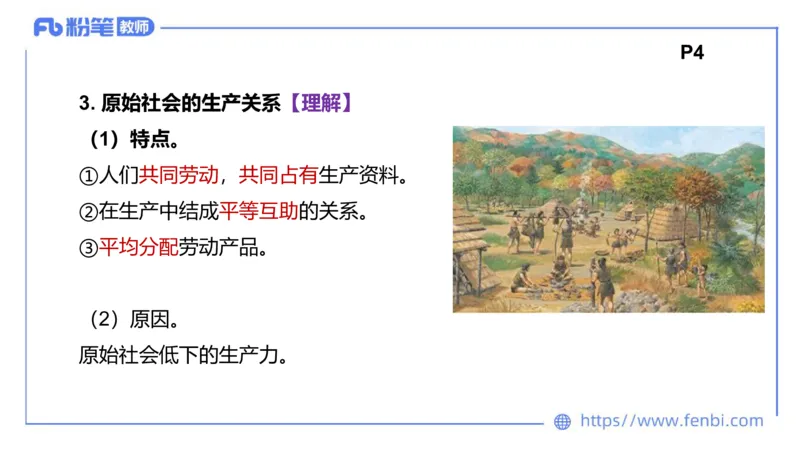 Fb 粉笔 教师

P4

3. 原始社会的生产关系【理解】

（1）特点。

①人们共同劳动，共同占有生产资料。

②在生产中结成平等互助的关系。

③平均分配劳动产品。

（2）原因。

原始社会低下的生产力。

https://www.fenbi.com